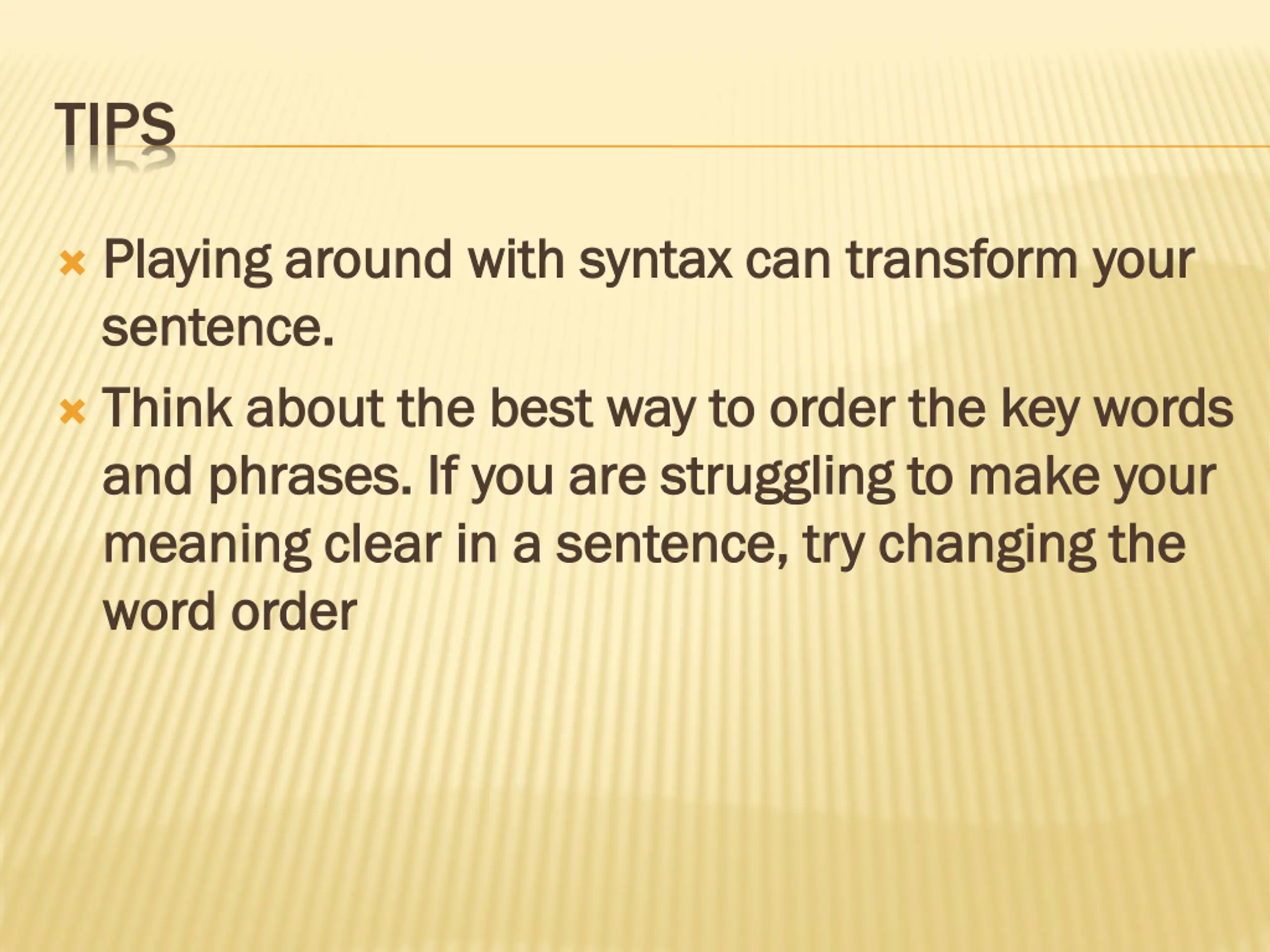 TIPS

Playing around with syntax can transform your sentence.

Think about the best way to order the key words and phrases. If you are struggling to make your meaning clear in a sentence, try changing the word order